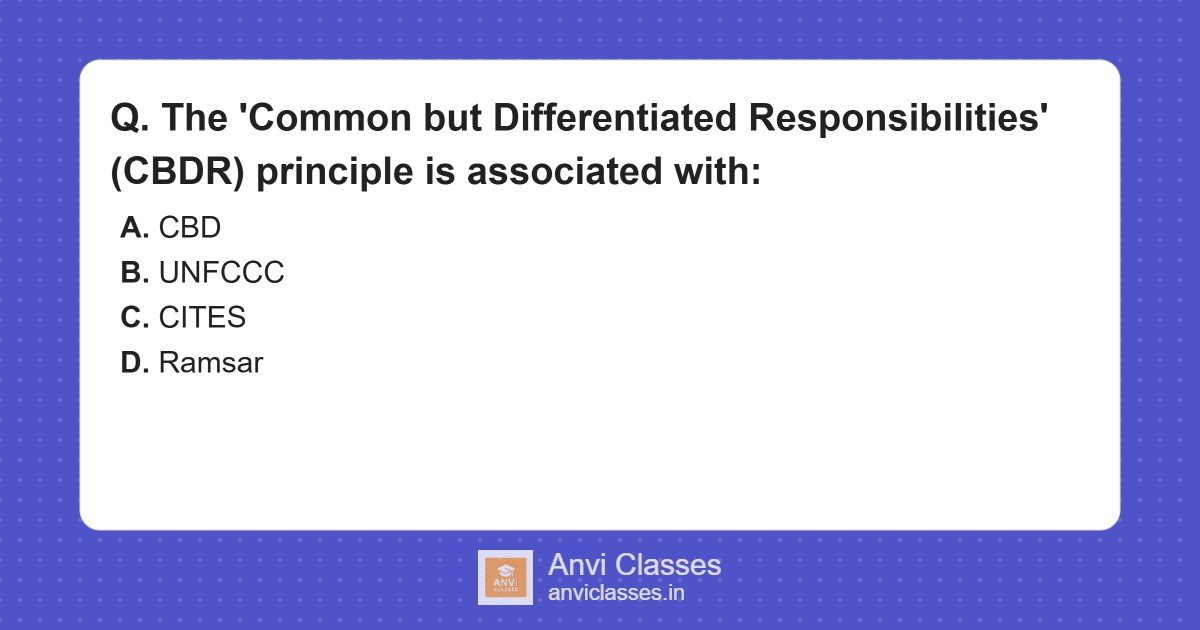 Q. The 'Common but Differentiated Responsibilities' (CBDR) principle is associated with:

A. CBD
B. UNFCCC
C. CITES
D. Ramsar

ANVI CLASSES
Anvi Classes
anviclasses.in